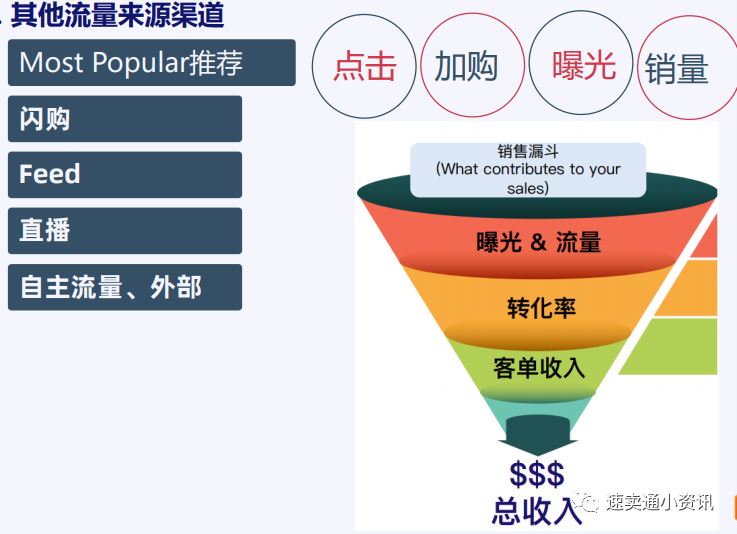 . 其他流量来源渠道

Most Popular推荐

闪购

Feed

直播

自主流量、外部

点击 加购 曝光 销量

销售漏斗
(What contributes to your sales)

曝光 & 流量

转化率

客单收入

$$$
总收入

速卖通小资讯